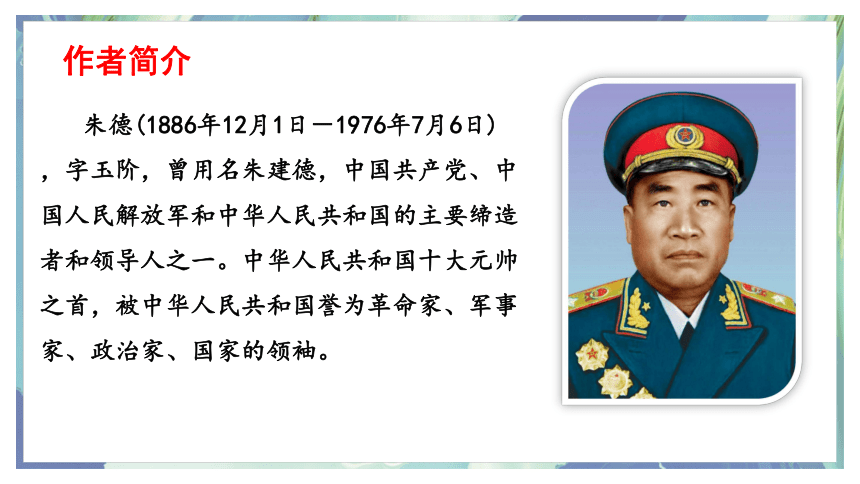 作者简介

朱德(1886年12月1日—1976年7月6日)，字玉阶，曾用名朱建德，中国共产党、中国人民解放军和中华人民共和国的主要缔造者和领导人之一。中华人民共和国十大元帅之首，被中华人民共和国誉为革命家、军事家、政治家、国家的领袖。